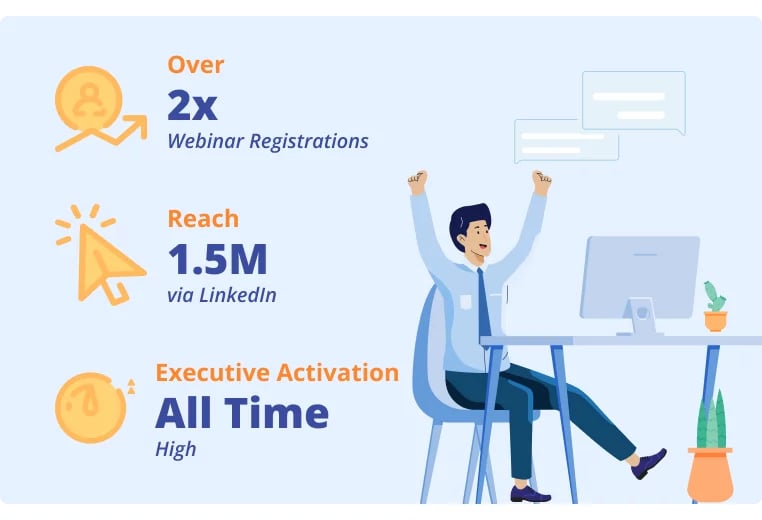 Over
2x
Webinar Registrations

Reach
1.5M
via LinkedIn

Executive Activation
All Time
High